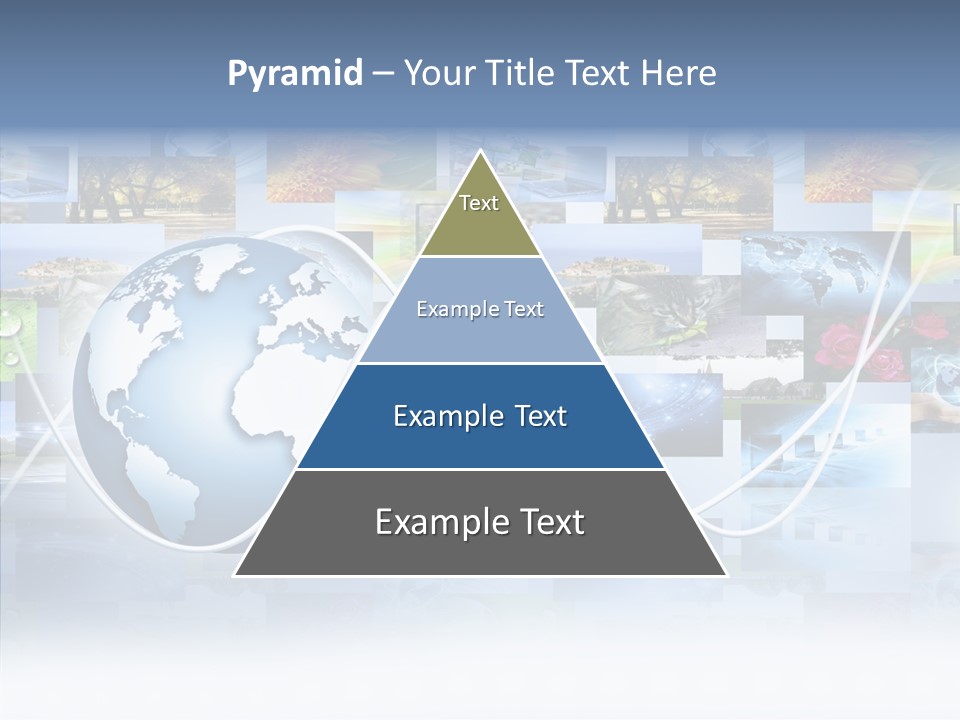 Pyramid – Your Title Text Here

Text

Example Text

Example Text

Example Text